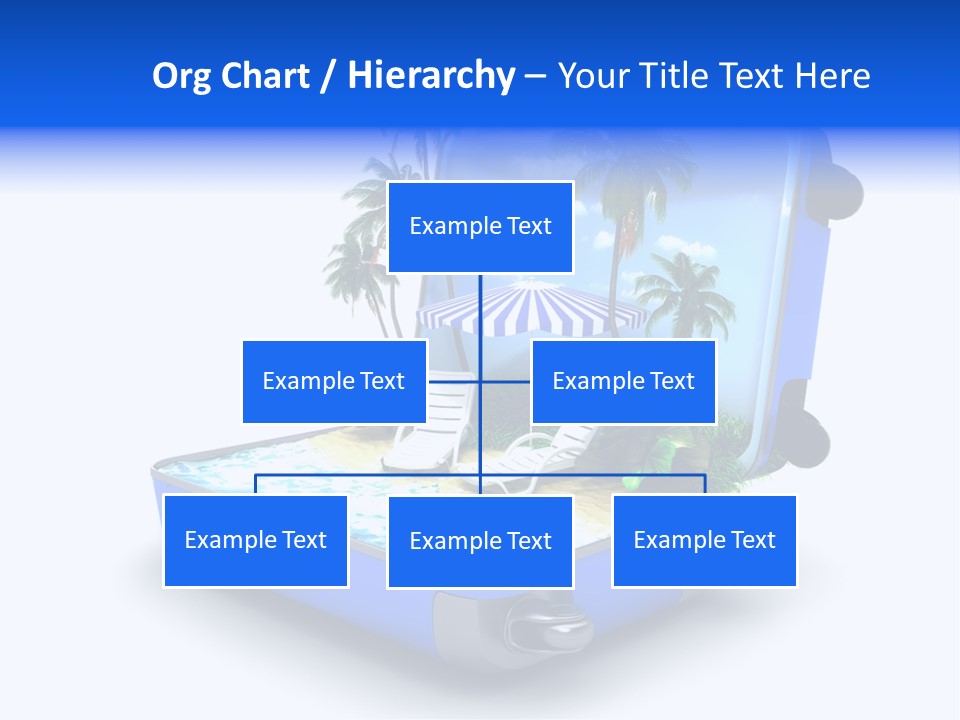 Org Chart / Hierarchy – Your Title Text Here

Example Text

Example Text

Example Text

Example Text

Example Text

Example Text